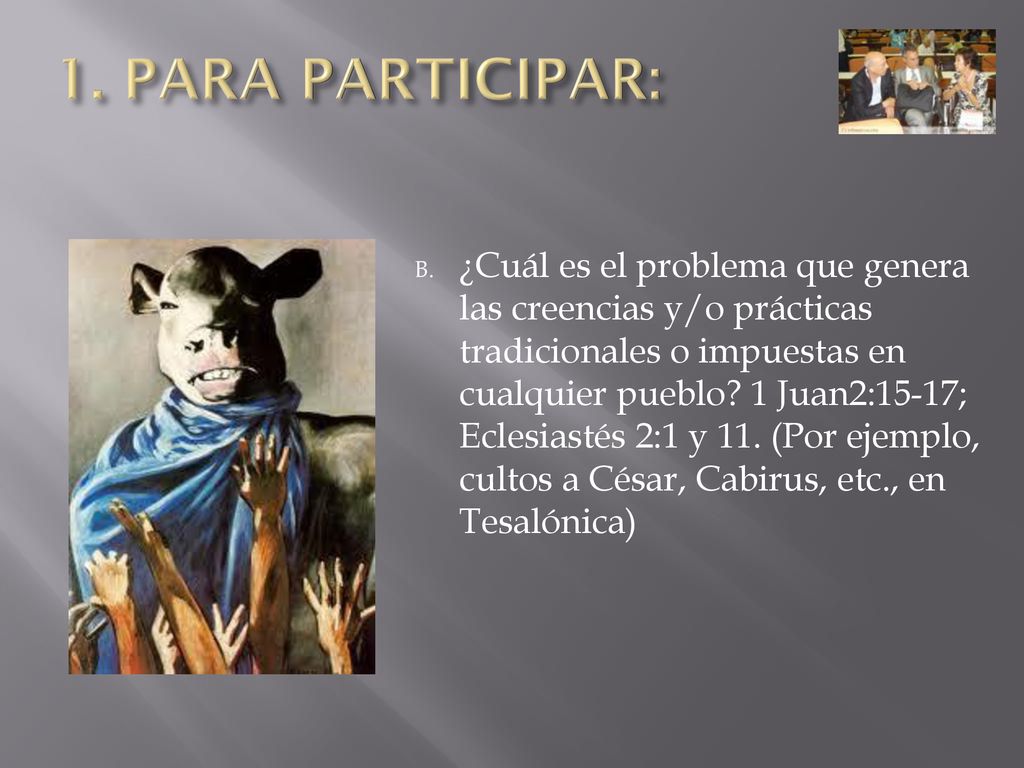 1. PARA PARTICIPAR:

B. ¿Cuál es el problema que genera las creencias y/o prácticas tradicionales o impuestas en cualquier pueblo? 1 Juan2:15-17; Eclesiastés 2:1 y 11. (Por ejemplo, cultos a César, Cabirus, etc., en Tesalónica)